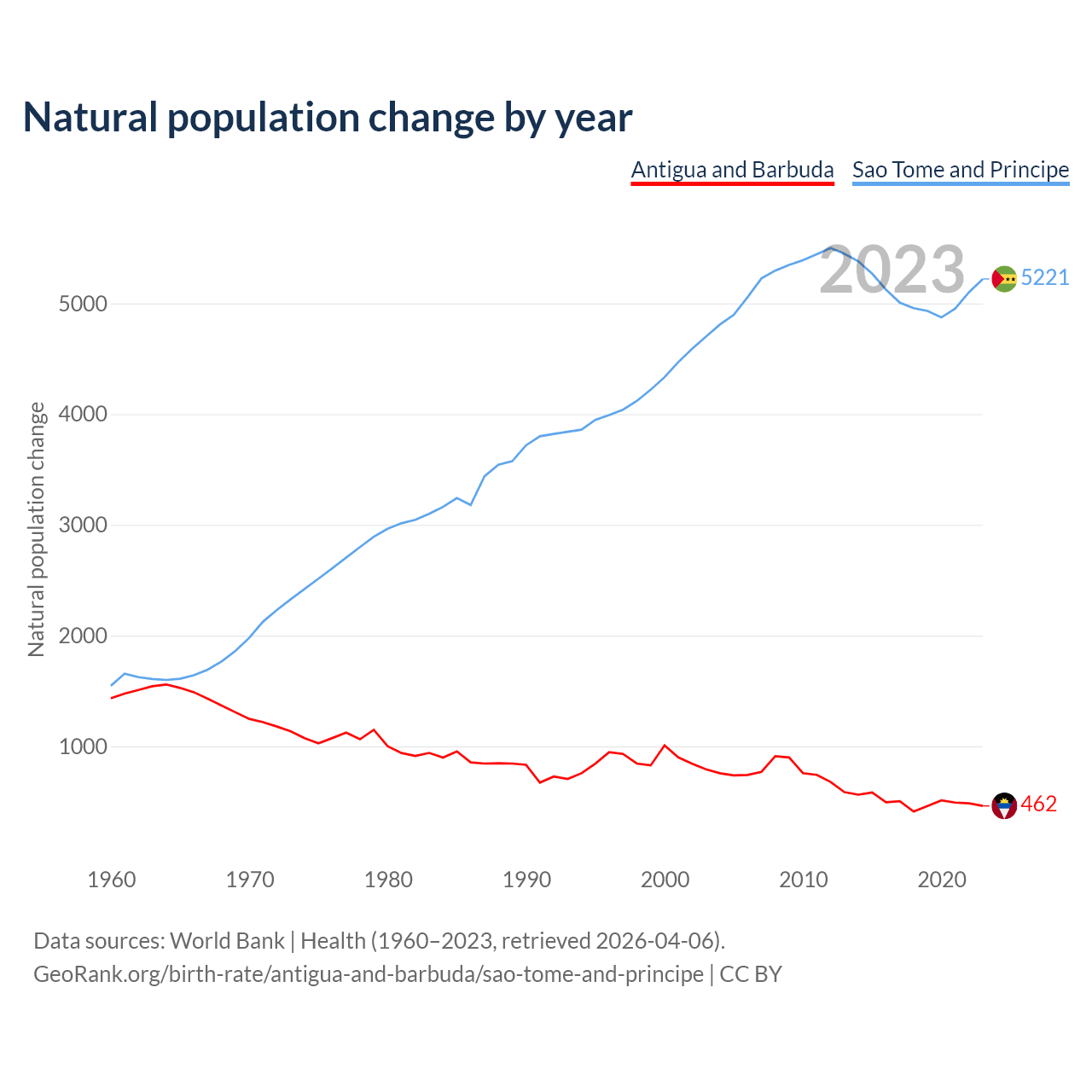 Natural population change by year

Antigua and Barbuda Sao Tome and Principe

2023

5221

462

Natural population change

5000
4000
3000
2000
1000

1960 1970 1980 1990 2000 2010 2020

Data sources: World Bank | Health (1960–2023, retrieved 2026-04-06).
GeoRank.org/birth-rate/antigua-and-barbuda/sao-tome-and-principe | CC BY